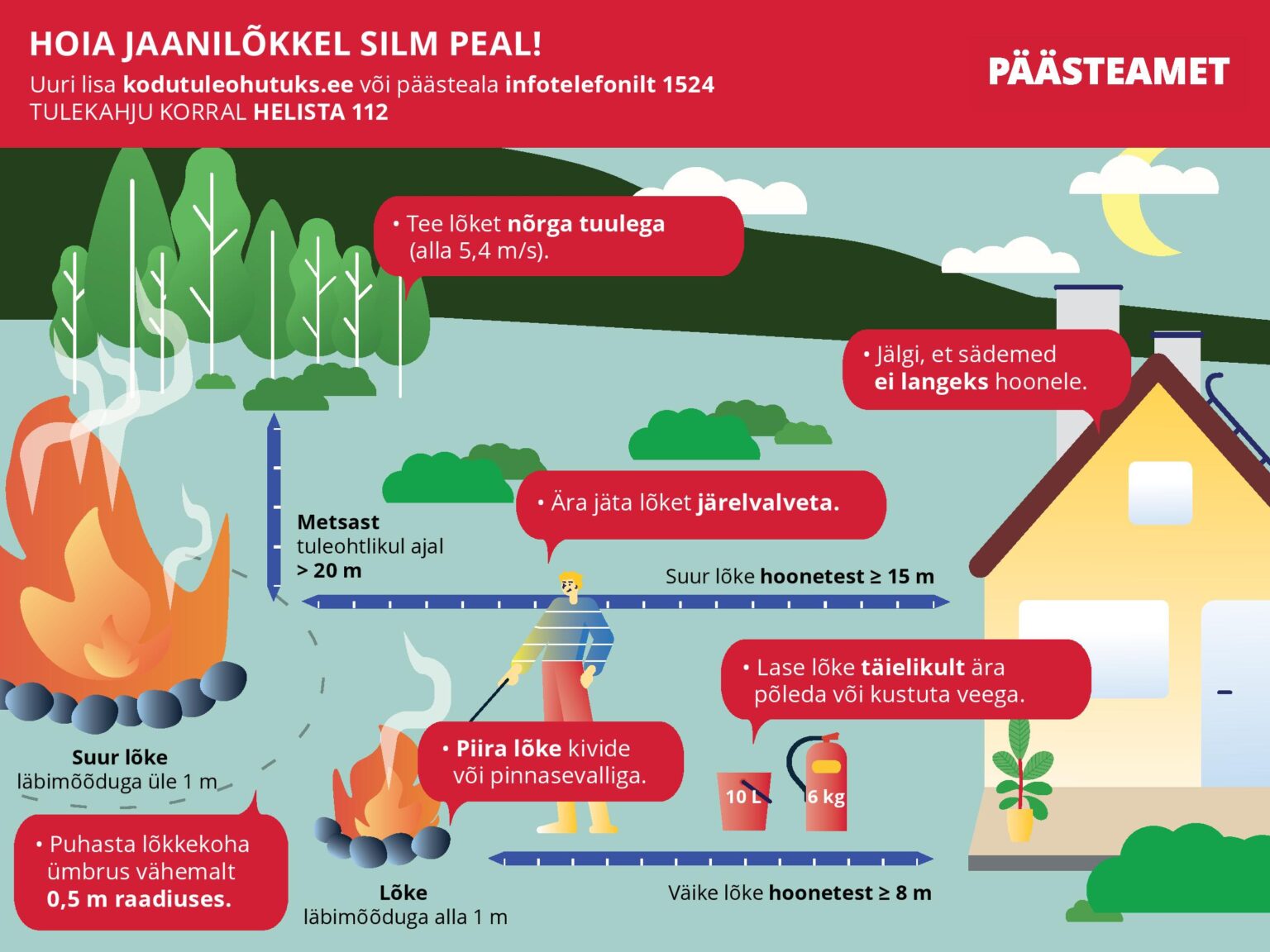 HOIA JAANILÕKKEL SILM PEAL!
Uuri lisa kodutuleohutuks.ee või päästeala infotelefonilt 1524
TULEKAHJU KORRAL HELISTA 112

PÄÄSTEAMET

• Tee lõket nõrga tuulega (alla 5,4 m/s).

• Jälgi, et sädemed ei langeks hoonele.

• Ära jäta lõket järelvalveta.

Metsast tuleohtlikul ajal > 20 m

Suur lõke hoonetest ≥ 15 m

• Lase lõke täielikult ära põleda või kustuta veega.

• Piira lõke kivide või pinnasevalliga.

10 L

6 kg

Suur lõke läbimõõduga üle 1 m

• Puhasta lõkkekoha ümbrus vähemalt 0,5 m raadiuses.

Lõke läbimõõduga alla 1 m

Väike lõke hoonetest ≥ 8 m